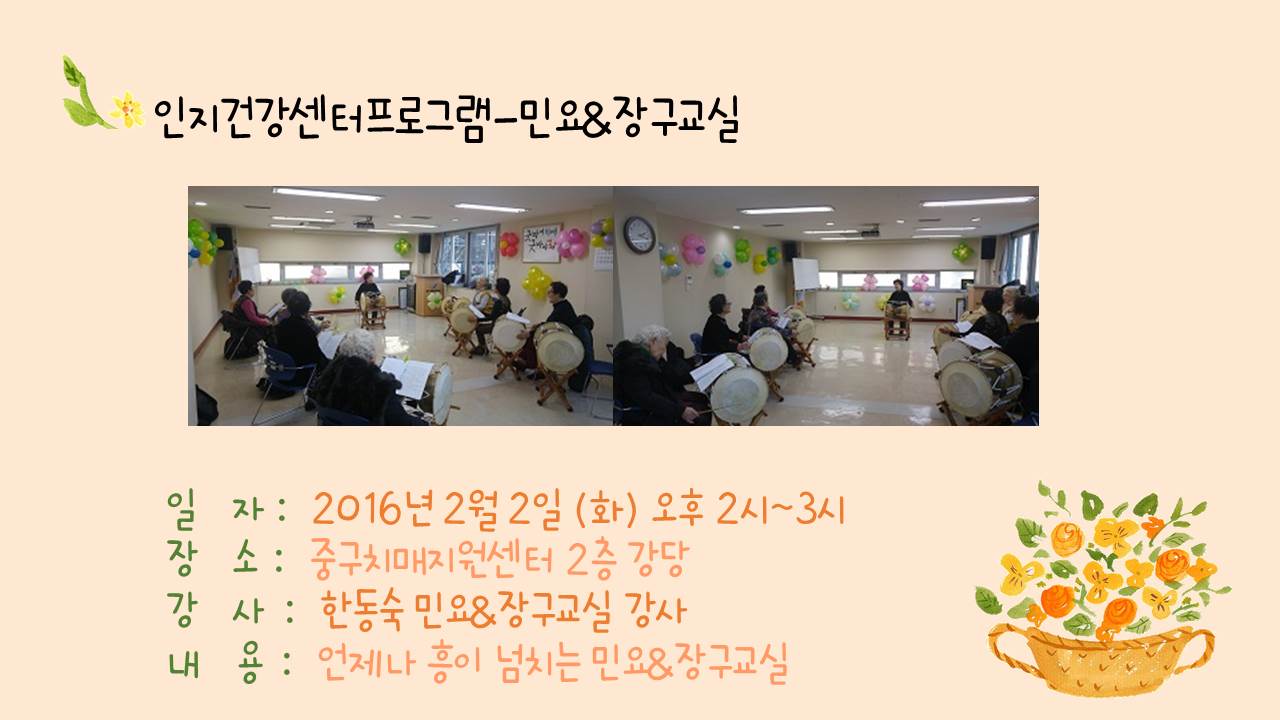 인지건강센터프로그램-민요&장구교실

일 자 : 2016년 2월 2일 (화) 오후 2시~3시
장 소 : 중구치매지원센터 2층 강당
강 사 : 한동숙 민요&장구교실 강사
내 용 : 언제나 흥이 넘치는 민요&장구교실